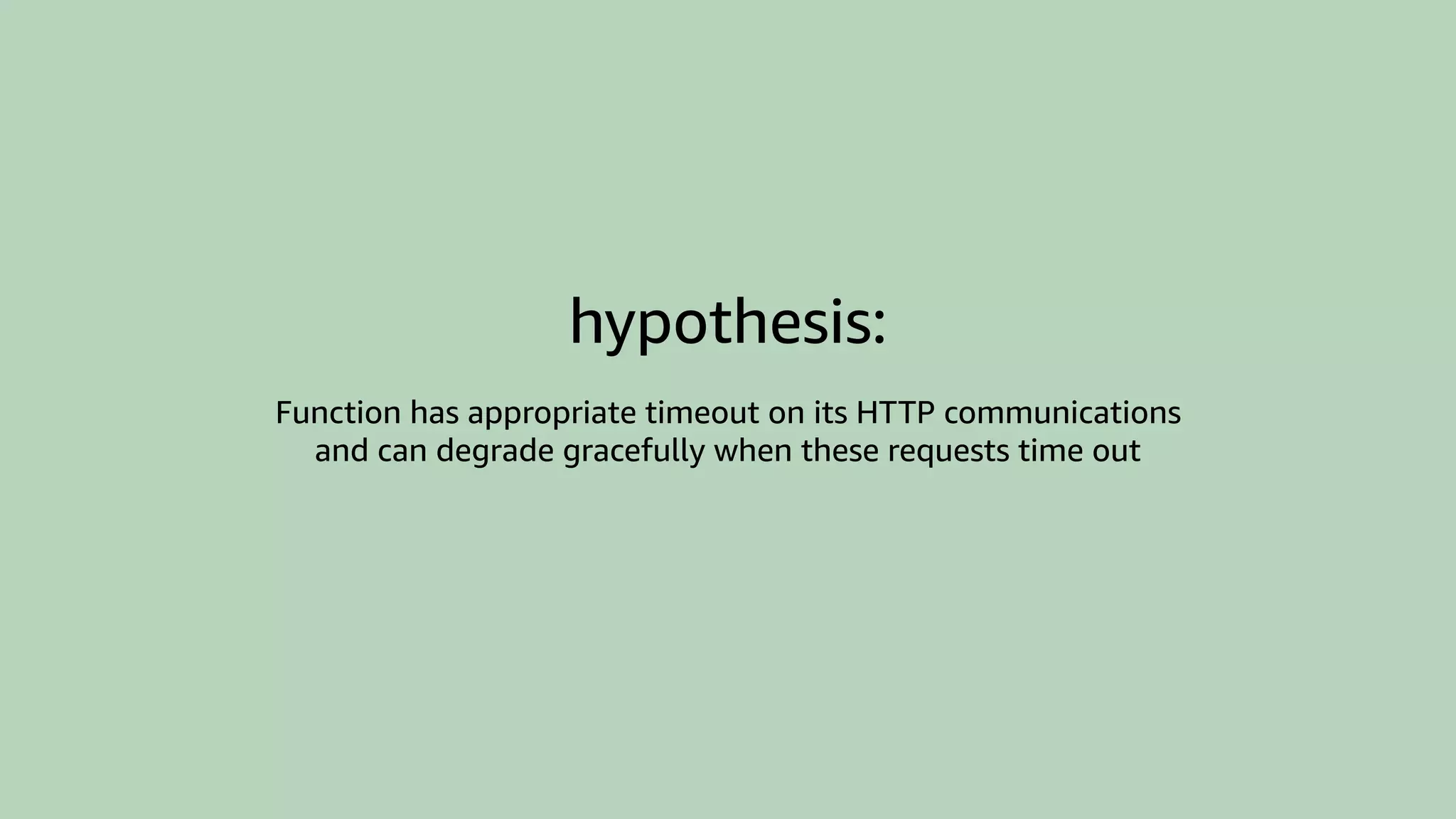 hypothesis:

Function has appropriate timeout on its HTTP communications and can degrade gracefully when these requests time out